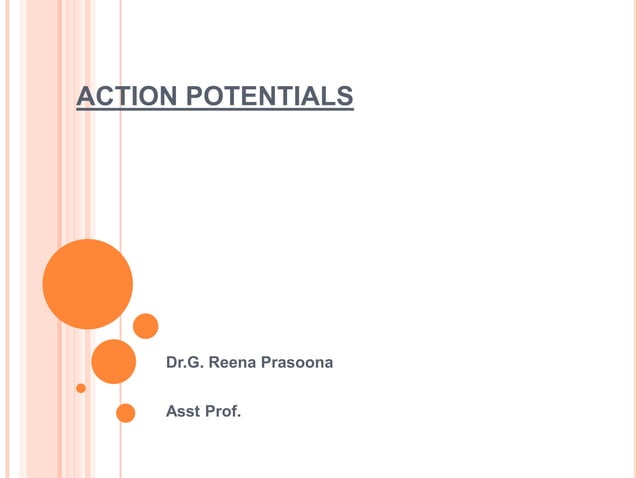 ACTION POTENTIALS

Dr.G. Reena Prasoona

Asst Prof.